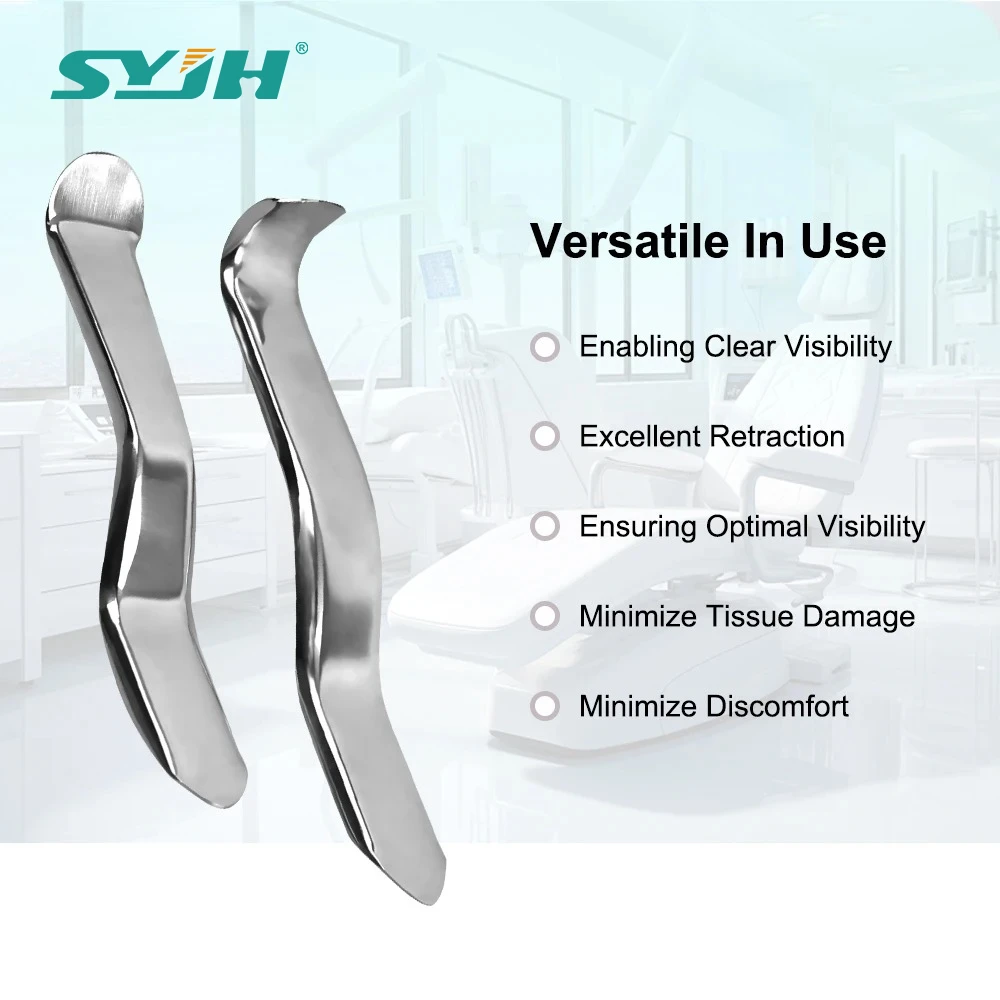 SYJH®

Versatile In Use

Enabling Clear Visibility

Excellent Retraction

Ensuring Optimal Visibility

Minimize Tissue Damage

Minimize Discomfort